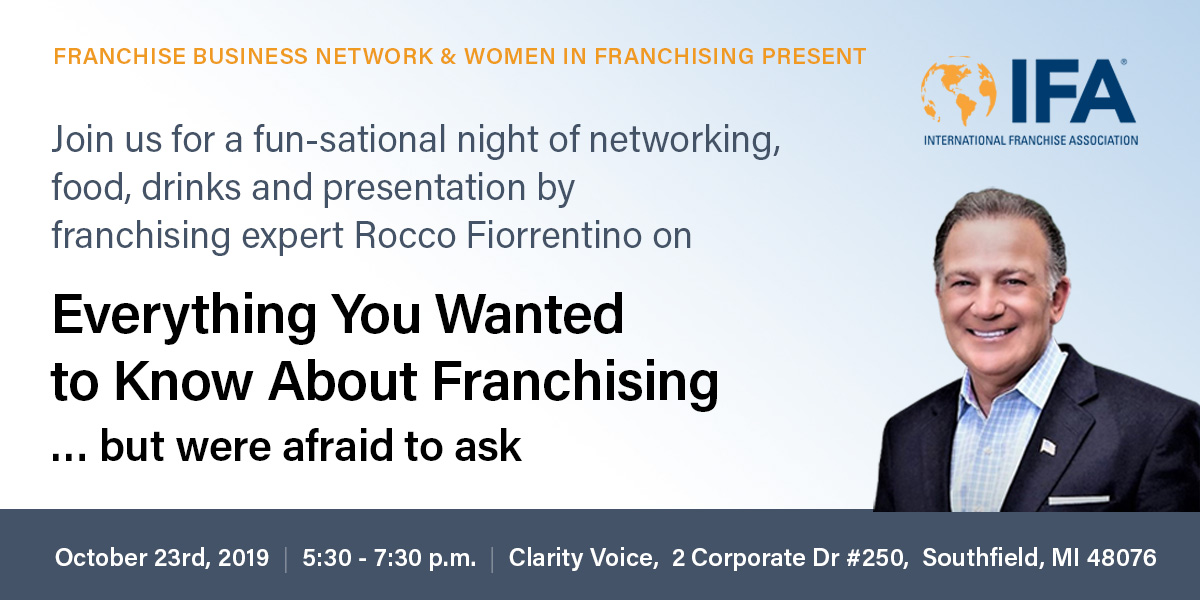 FRANCHISE BUSINESS NETWORK & WOMEN IN FRANCHISING PRESENT

IFA®
INTERNATIONAL FRANCHISE ASSOCIATION

Join us for a fun-sational night of networking, food, drinks and presentation by franchising expert Rocco Fiorrentino on

Everything You Wanted to Know About Franchising
... but were afraid to ask

October 23rd, 2019 | 5:30 - 7:30 p.m. | Clarity Voice, 2 Corporate Dr #250, Southfield, MI 48076